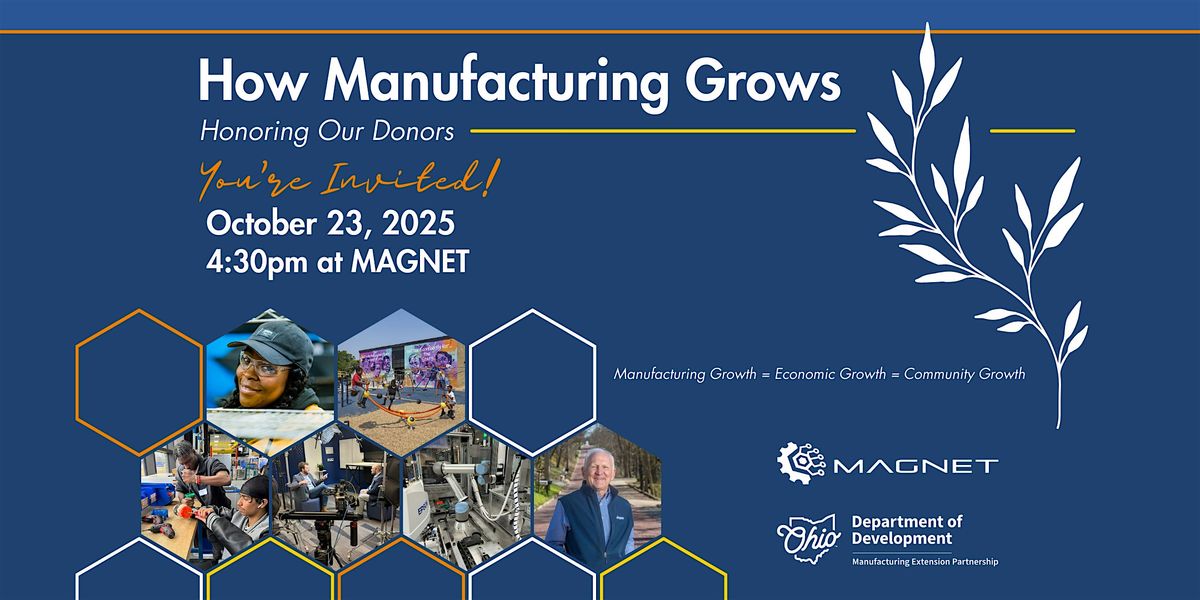 How Manufacturing Grows

Honoring Our Donors

You're Invited!

October 23, 2025
4:30pm at MAGNET

Manufacturing Growth = Economic Growth = Community Growth

MAGNET

Ohio Department of Development
Manufacturing Extension Partnership